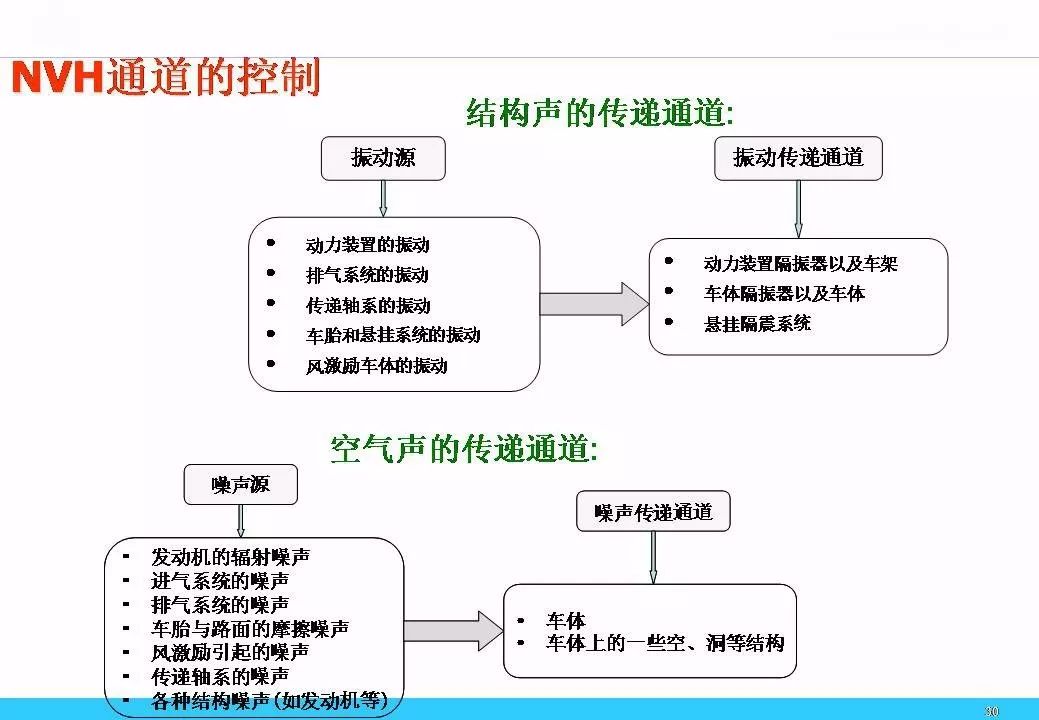 NVH通道的控制

结构声的传递通道:

振动源

- 动力装置的振动
- 排气系统的振动
- 传递轴系的振动
- 车胎和悬挂系统的振动
- 风激励车体的振动

振动传递通道

- 动力装置隔振器以及车架
- 车体隔振器以及车体
- 悬挂隔震系统

空气声的传递通道:

噪声源

- 发动机的辐射噪声
- 进气系统的噪声
- 排气系统的噪声
- 车胎与路面的摩擦噪声
- 风激励引起的噪声
- 传递轴系的噪声
- 各种结构噪声(如发动机等)

噪声传递通道

- 车体
- 车体上的一些空、洞等结构

30